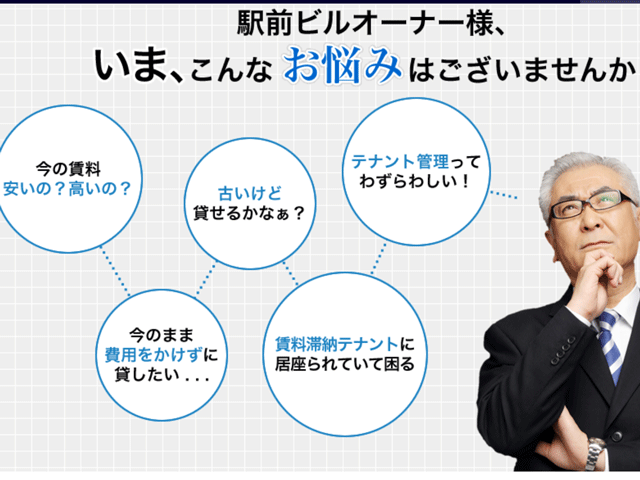 駅前ビルオーナー様、
いま、こんな お悩み はございませんか

今の賃料
安いの？高いの？

古いけど
貸せるかなぁ？

テナント管理って
わずらわしい！

今のまま
費用をかけずに
貸したい．．．

賃料滞納テナントに
居座られていて困る